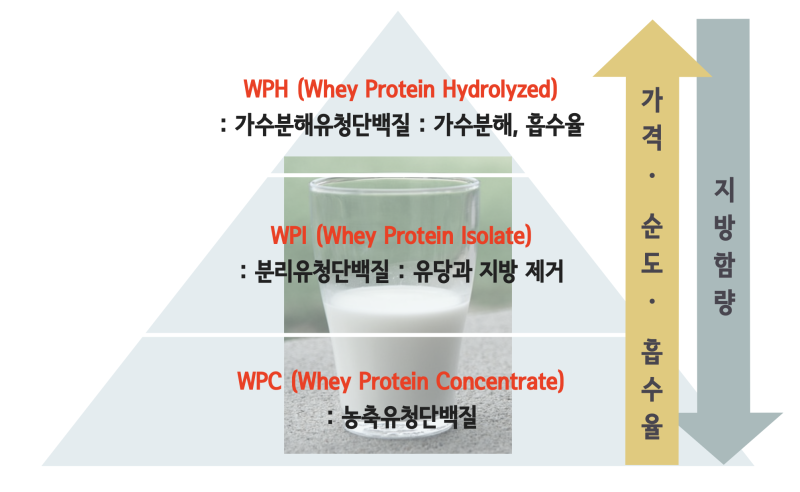 WPH (Whey Protein Hydrolyzed)
: 가수분해유청단백질 : 가수분해, 흡수율

WPI (Whey Protein Isolate)
: 분리유청단백질 : 유당과 지방 제거

WPC (Whey Protein Concentrate)
: 농축유청단백질

가격 · 순도 · 흡수율

지방함량